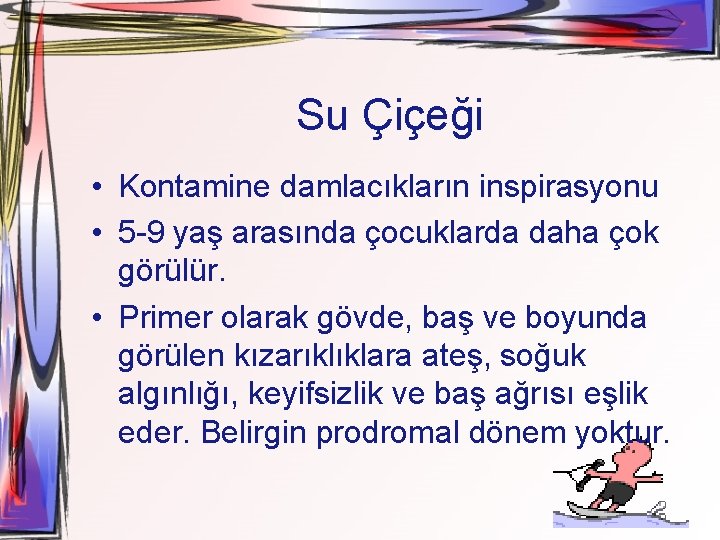 Su Çiçeği

• Kontamine damlacıkların inspirasyonu
• 5-9 yaş arasında çocuklarda daha çok görülür.
• Primer olarak gövde, baş ve boyunda görülen kızarıklıklara ateş, soğuk algınlığı, keyifsizlik ve baş ağrısı eşlik eder. Belirgin prodromal dönem yoktur.